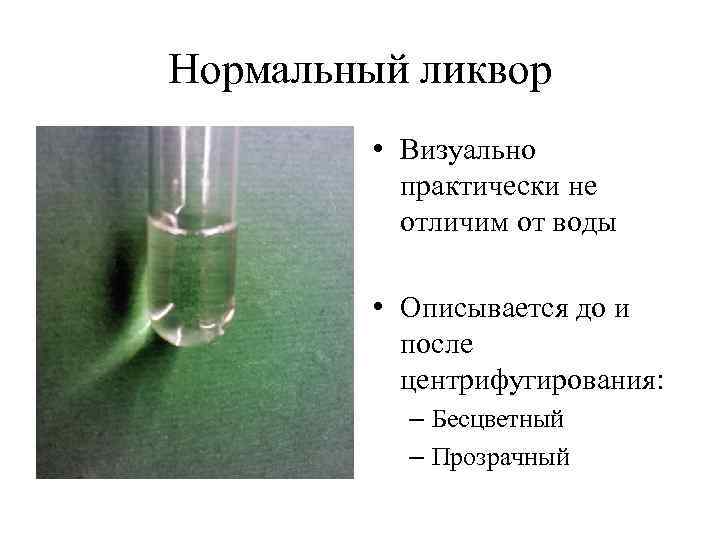 Нормальный ликвор

• Визуально практически не отличим от воды

• Описывается до и после центрифугирования:
– Бесцветный
– Прозрачный